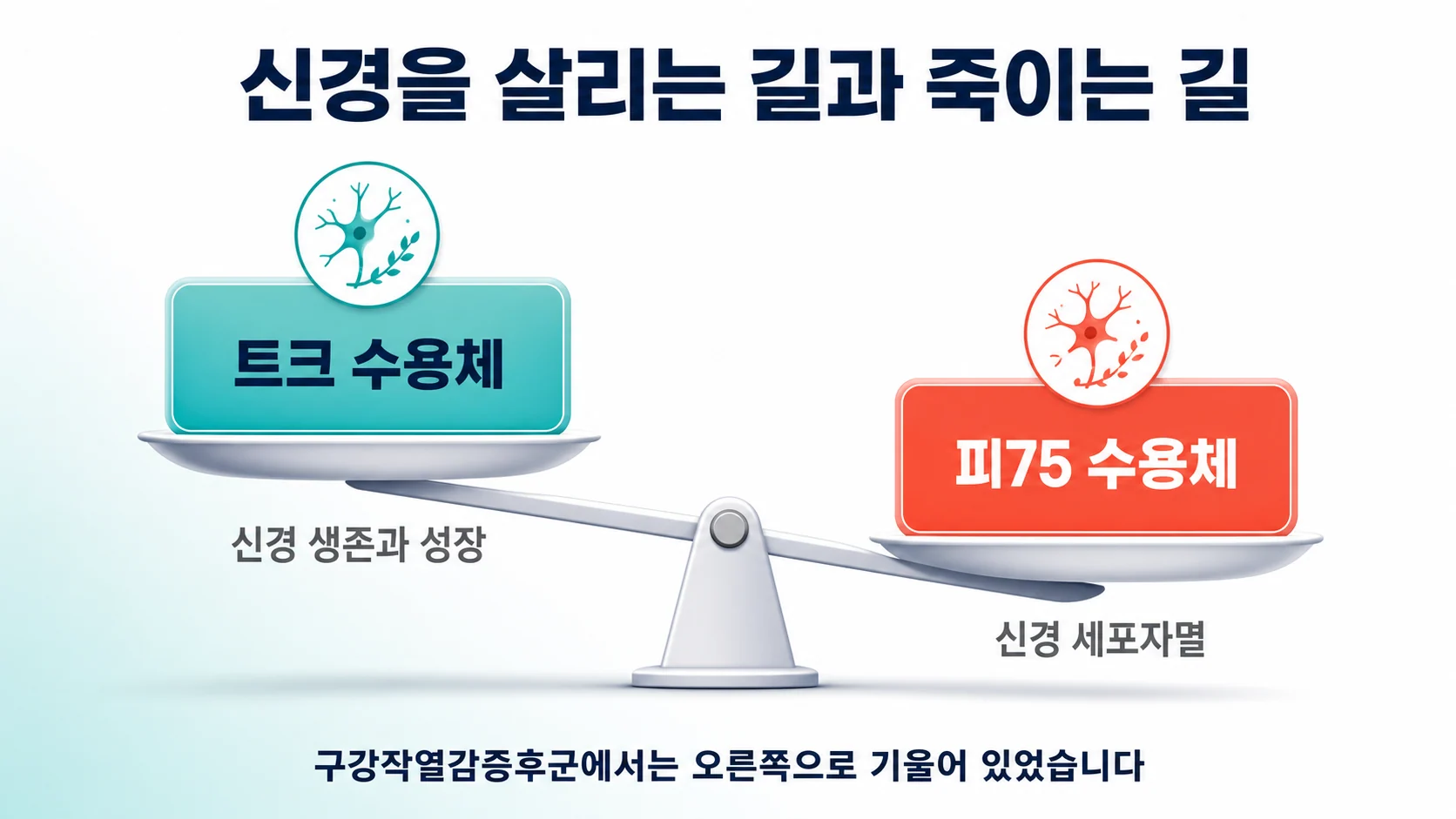 신경을 살리는 길과 죽이는 길

트크 수용체

신경 생존과 성장

피75 수용체

신경 세포자멸

구강작열감증후군에서는 오른쪽으로 기울어 있었습니다